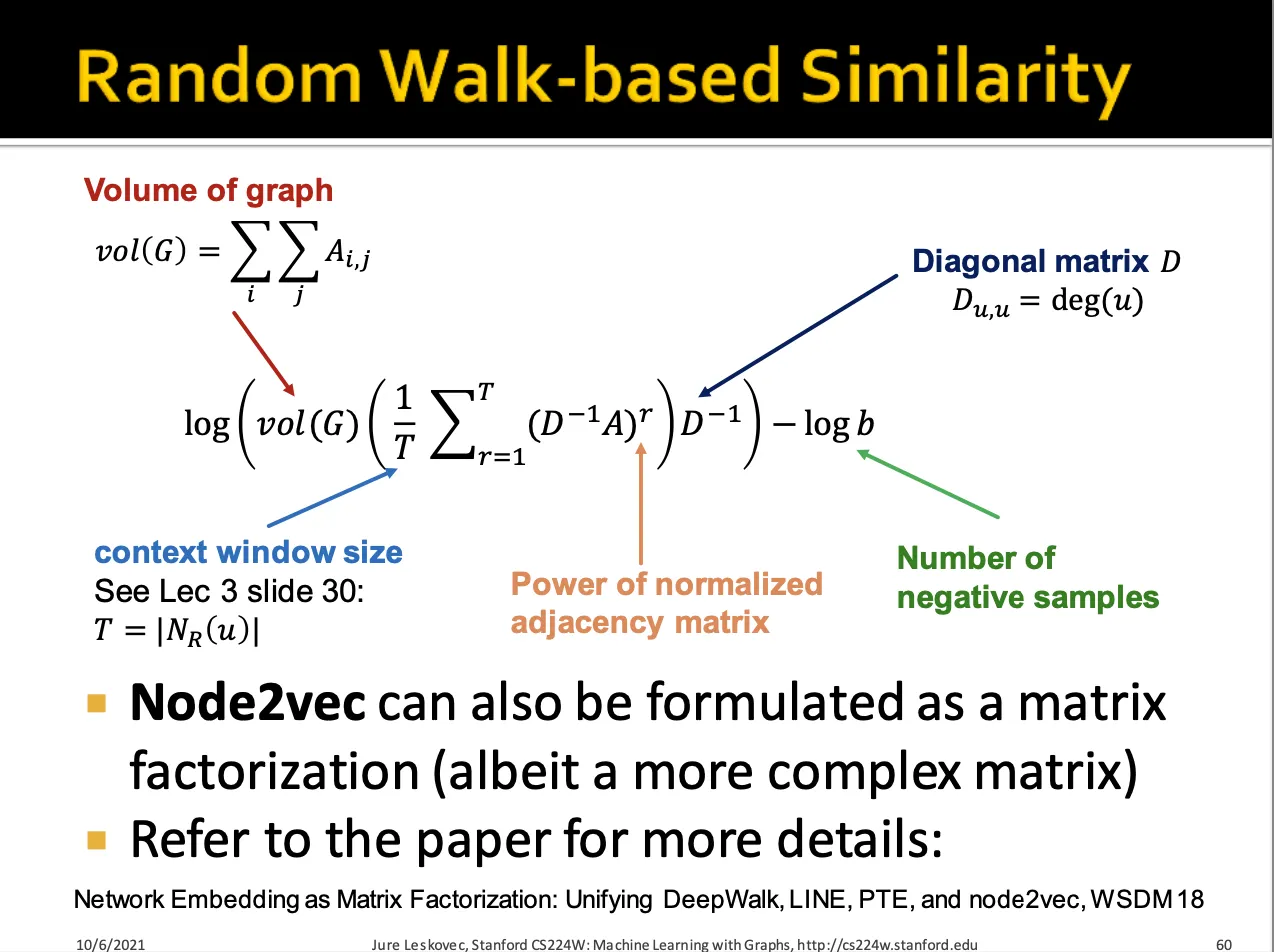 Random Walk-based Similarity

Volume of graph
$vol(G) = \sum_i \sum_j A_{i,j}$

Diagonal matrix $D$
$D_{u,u} = \deg(u)$

$\log\left(vol(G)\left(\frac{1}{T}\sum_{r=1}^{T}(D^{-1}A)^r\right)D^{-1}\right) - \log b$

context window size
See Lec 3 slide 30:
$T = |N_R(u)|$

Power of normalized adjacency matrix

Number of negative samples

Node2vec can also be formulated as a matrix factorization (albeit a more complex matrix)

Refer to the paper for more details:

Network Embedding as Matrix Factorization: Unifying DeepWalk, LINE, PTE, and node2vec, WSDM 18

10/6/2021 Jure Leskovec, Stanford CS224W: Machine Learning with Graphs, http://cs224w.stanford.edu 60